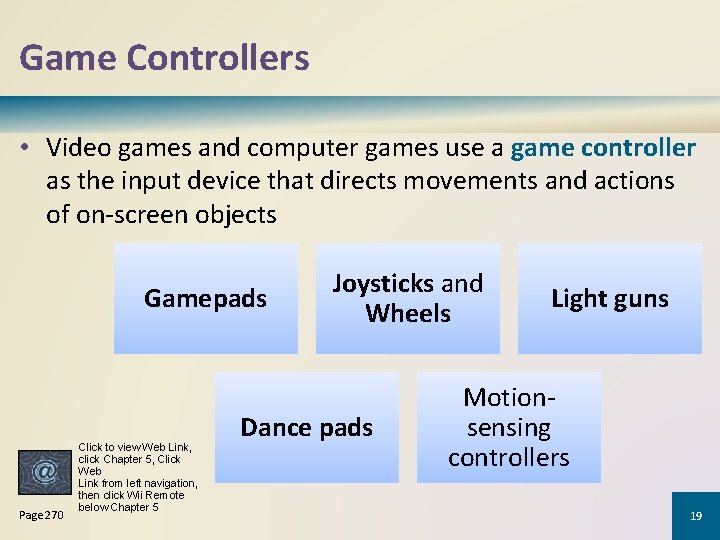 Game Controllers

• Video games and computer games use a game controller as the input device that directs movements and actions of on-screen objects

Gamepads

Joysticks and Wheels

Light guns

Dance pads

Motion-sensing controllers

Click to view Web Link, click Chapter 5, Click Web Link from left navigation, then click Wii Remote below Chapter 5

Page 270

19